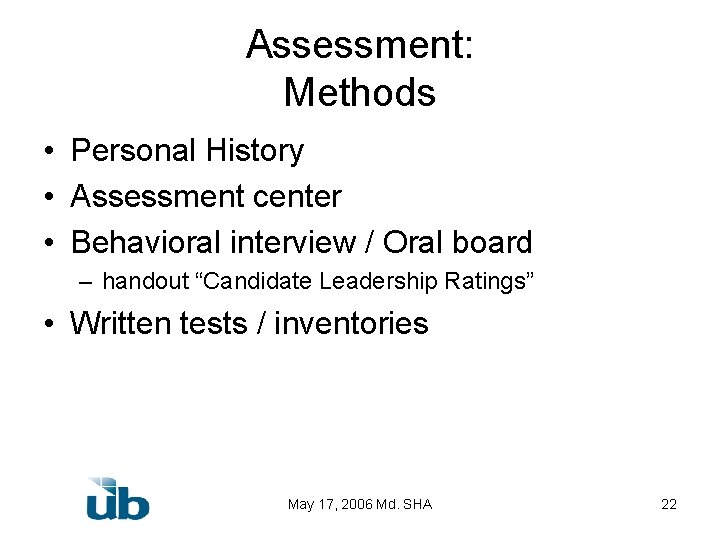 Assessment:
Methods

• Personal History
• Assessment center
• Behavioral interview / Oral board
– handout “Candidate Leadership Ratings”
• Written tests / inventories

ub

May 17, 2006 Md. SHA

22